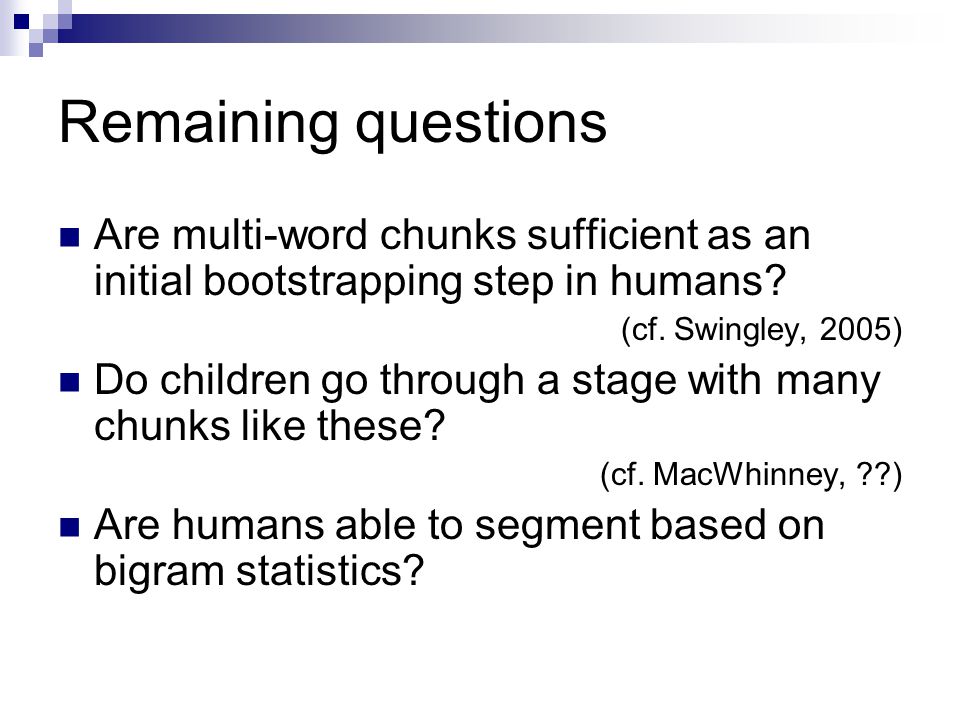 Remaining questions

Are multi-word chunks sufficient as an initial bootstrapping step in humans?

(cf. Swingley, 2005)

Do children go through a stage with many chunks like these?

(cf. MacWhinney, ??)

Are humans able to segment based on bigram statistics?